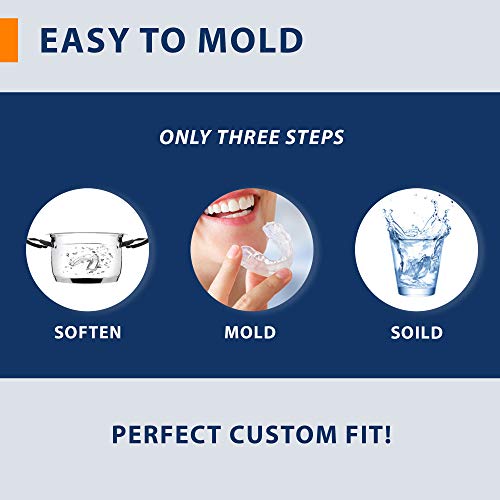 EASY TO MOLD

ONLY THREE STEPS

SOFTEN

MOLD

SOILD

PERFECT CUSTOM FIT!